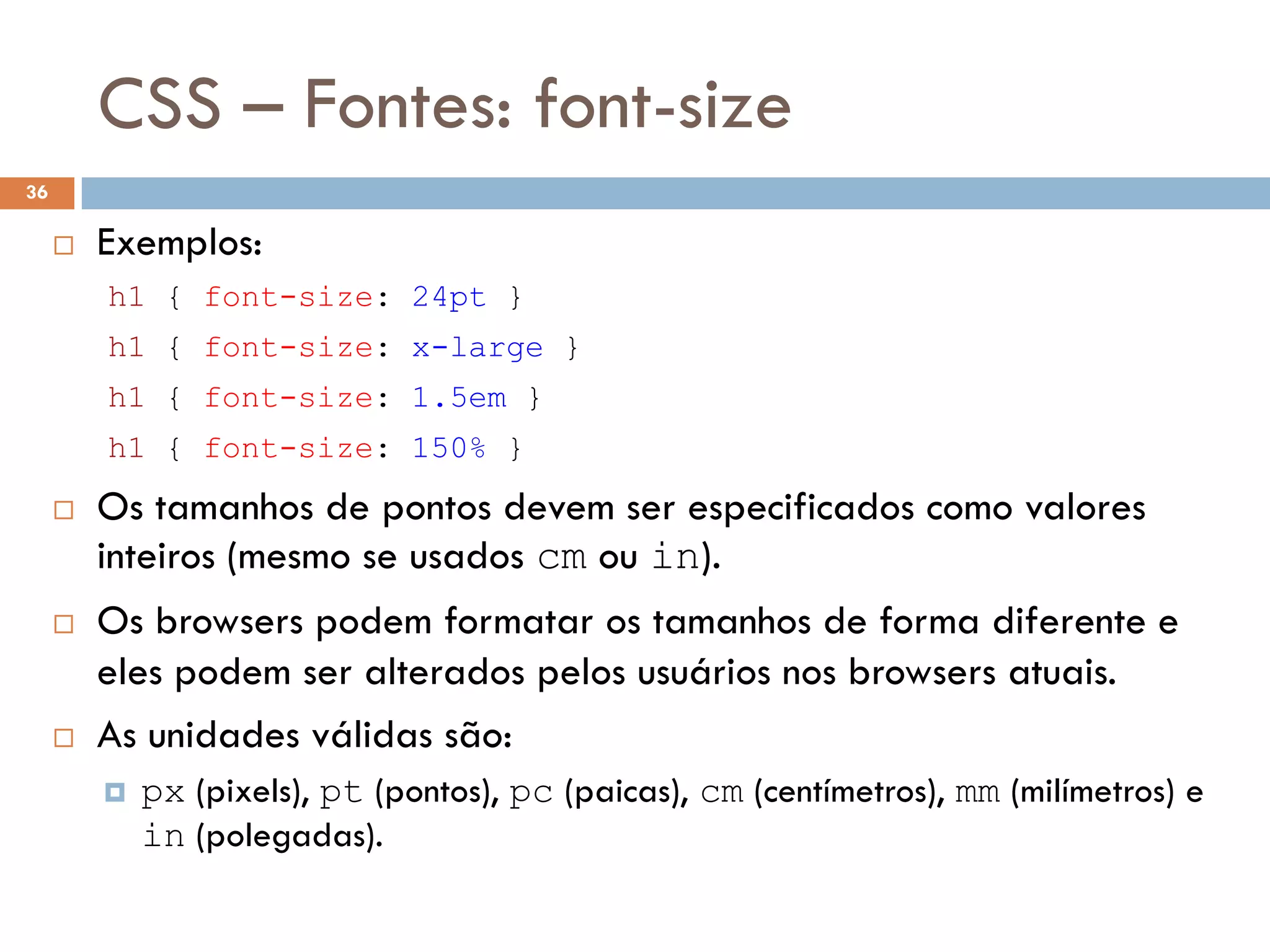 CSS – Fontes: font-size

36

Exemplos:

h1 { font-size: 24pt }

h1 { font-size: x-large }

h1 { font-size: 1.5em }

h1 { font-size: 150% }

Os tamanhos de pontos devem ser especificados como valores inteiros (mesmo se usados cm ou in).

Os browsers podem formatar os tamanhos de forma diferente e eles podem ser alterados pelos usuários nos browsers atuais.

As unidades válidas são:

px (pixels), pt (pontos), pc (paicas), cm (centímetros), mm (milímetros) e in (polegadas).